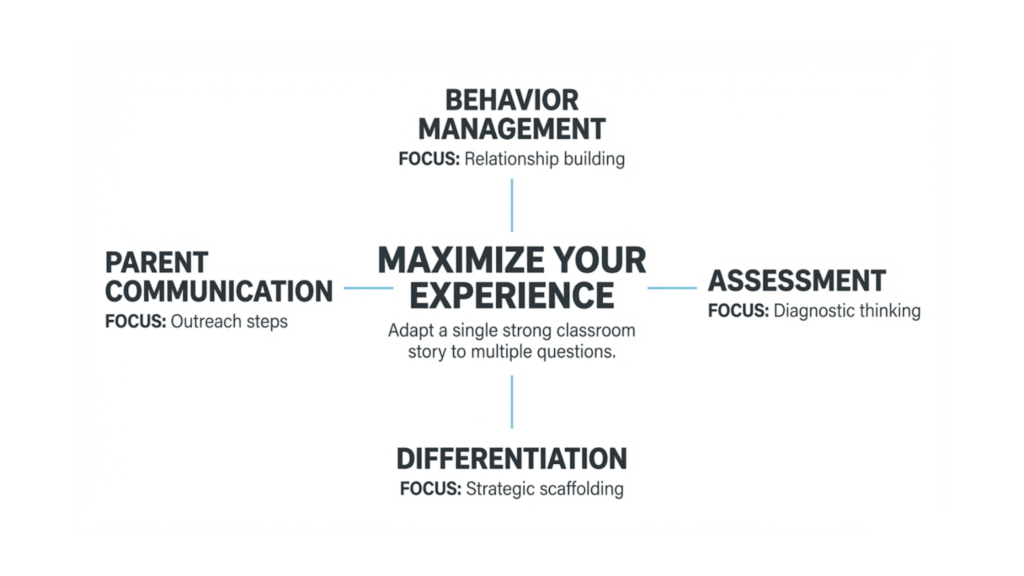 BEHAVIOR MANAGEMENT
FOCUS: Relationship building

PARENT COMMUNICATION
FOCUS: Outreach steps

MAXIMIZE YOUR EXPERIENCE
Adapt a single strong classroom story to multiple questions.

ASSESSMENT
FOCUS: Diagnostic thinking

DIFFERENTIATION
FOCUS: Strategic scaffolding